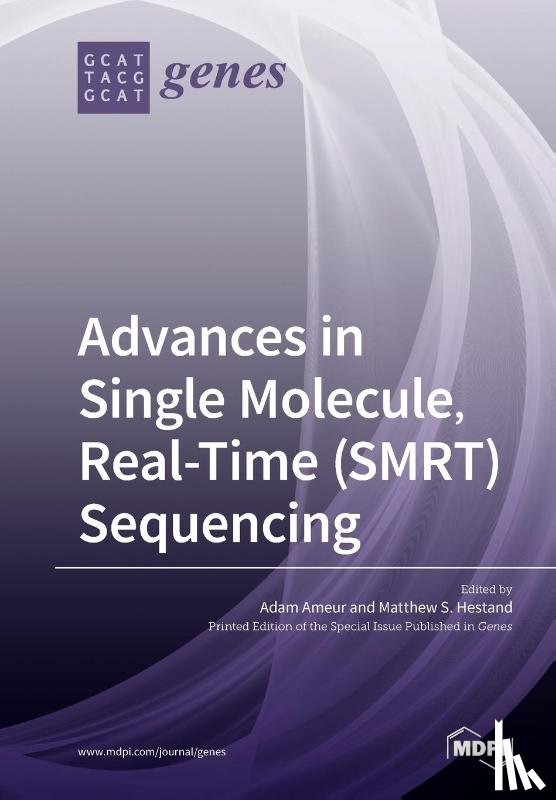 GCAT
TACG
GCAT
genes

Advances in Single Molecule, Real-Time (SMRT) Sequencing

Edited by
Adam Ameur and Matthew S. Hestand
Printed Edition of the Special Issue Published in Genes

www.mdpi.com/journal/genes

MDPI